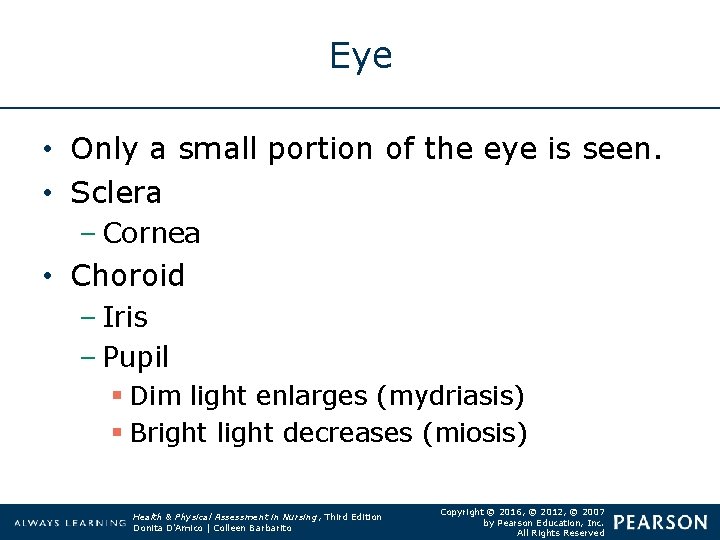 Eye

• Only a small portion of the eye is seen.
• Sclera
– Cornea
• Choroid
– Iris
– Pupil
▪ Dim light enlarges (mydriasis)
▪ Bright light decreases (miosis)

ALWAYS LEARNING
Health & Physical Assessment in Nursing, Third Edition
Donita D'Amico | Colleen Barbarito

Copyright © 2016, © 2012, © 2007 by Pearson Education, Inc. All Rights Reserved

PEARSON